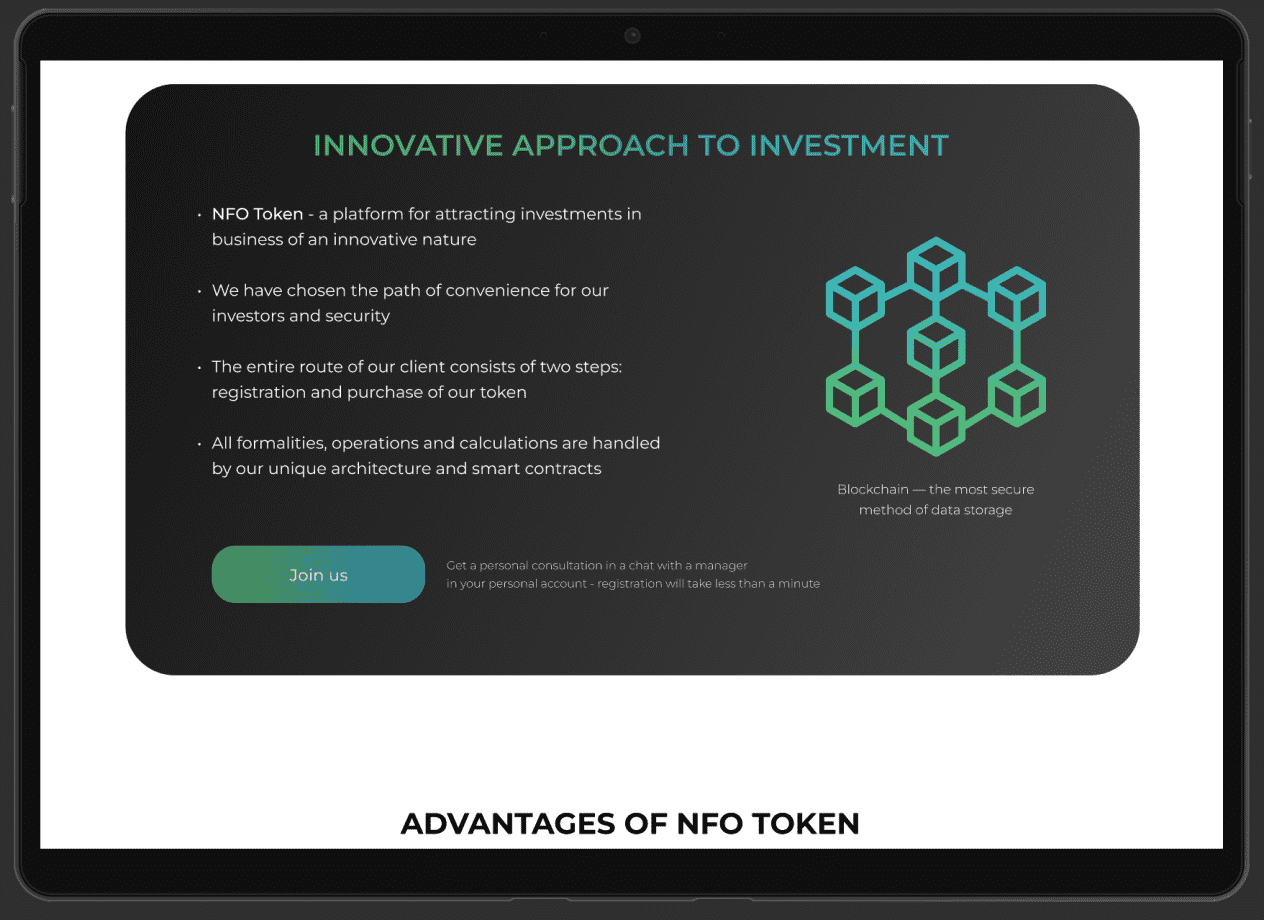 INNOVATIVE APPROACH TO INVESTMENT

• NFO Token - a platform for attracting investments in business of an innovative nature

• We have chosen the path of convenience for our investors and security

• The entire route of our client consists of two steps: registration and purchase of our token

• All formalities, operations and calculations are handled by our unique architecture and smart contracts

Blockchain — the most secure method of data storage

Join us

Get a personal consultation in a chat with a manager in your personal account - registration will take less than a minute

ADVANTAGES OF NFO TOKEN